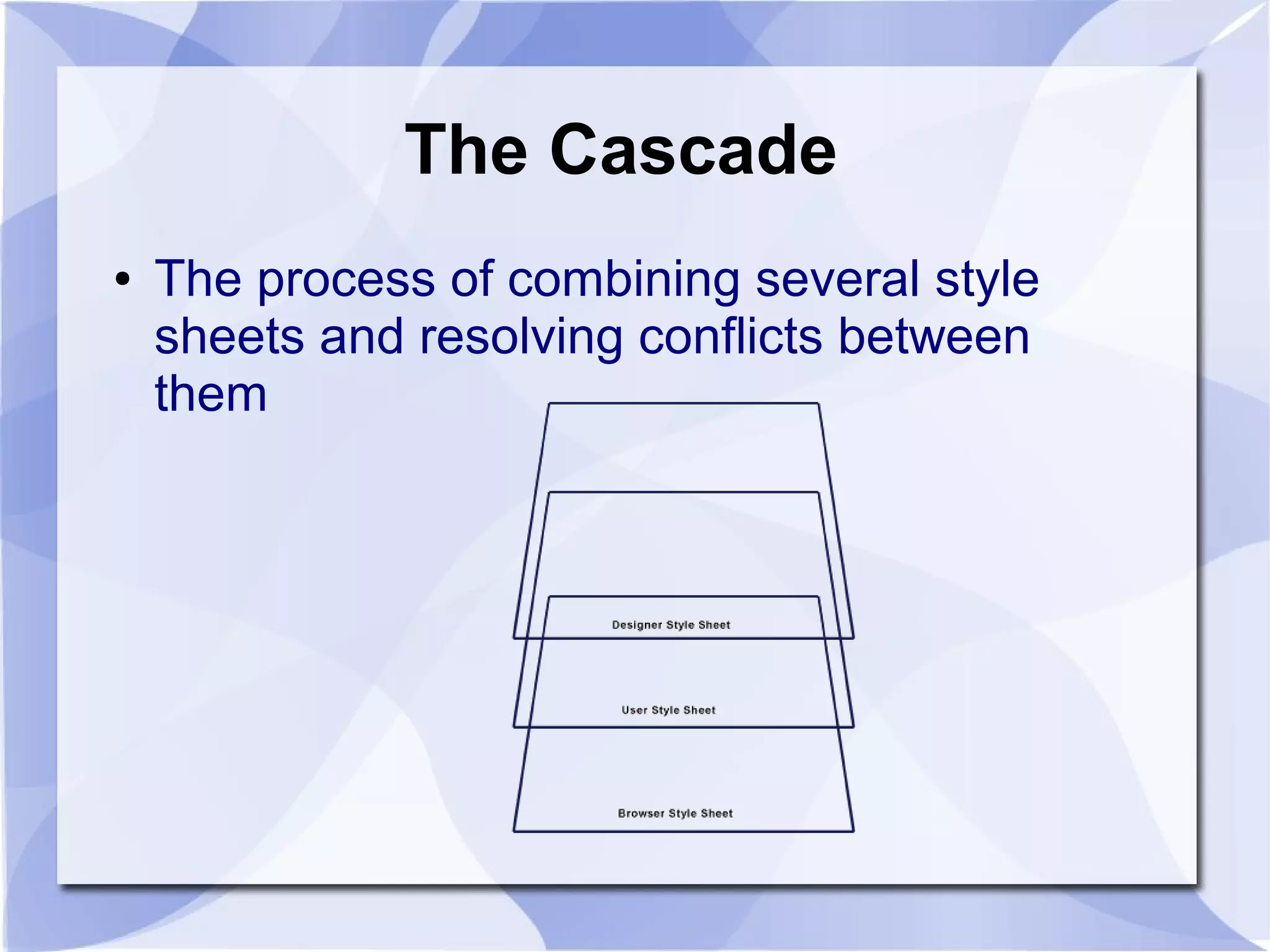 The Cascade

• The process of combining several style sheets and resolving conflicts between them

Designer Style Sheet

User Style Sheet

Browser Style Sheet